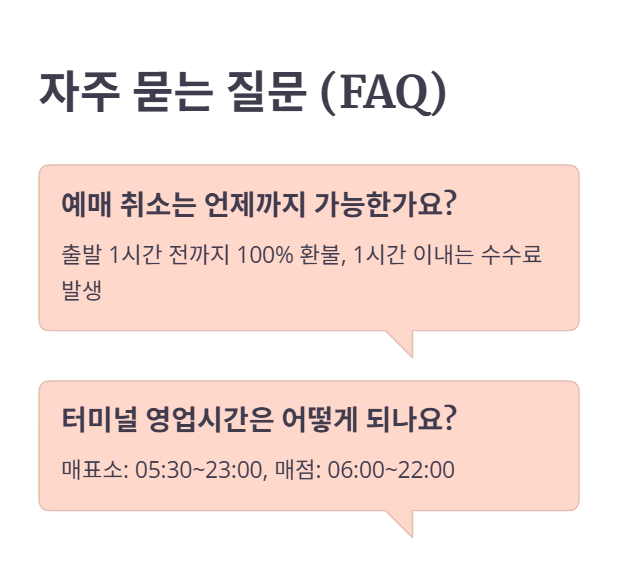 자주 묻는 질문 (FAQ)

예매 취소는 언제까지 가능한가요?

출발 1시간 전까지 100% 환불, 1시간 이내는 수수료 발생

터미널 영업시간은 어떻게 되나요?

매표소: 05:30~23:00, 매점: 06:00~22:00